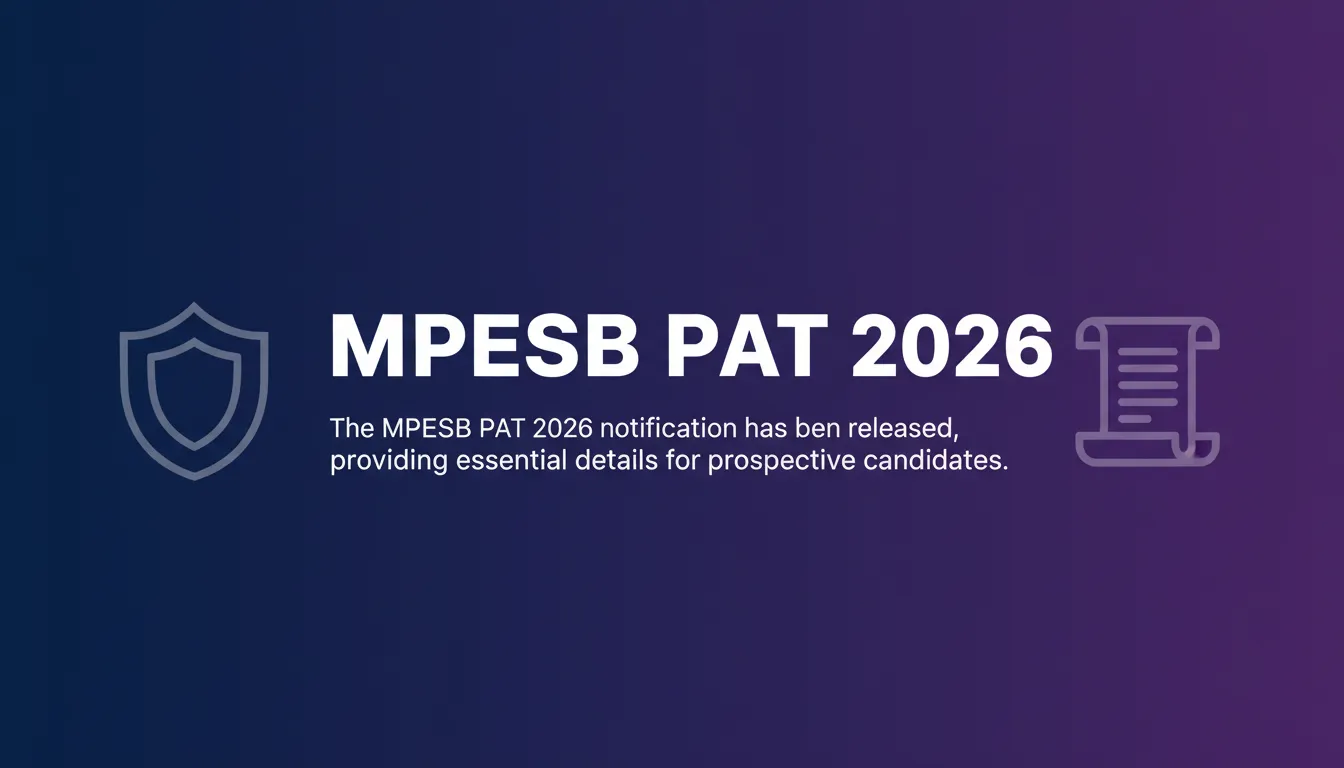 MPESB PAT 2026

The MPESB PAT 2026 notification has ben released, providing essential details for prospective candidates.